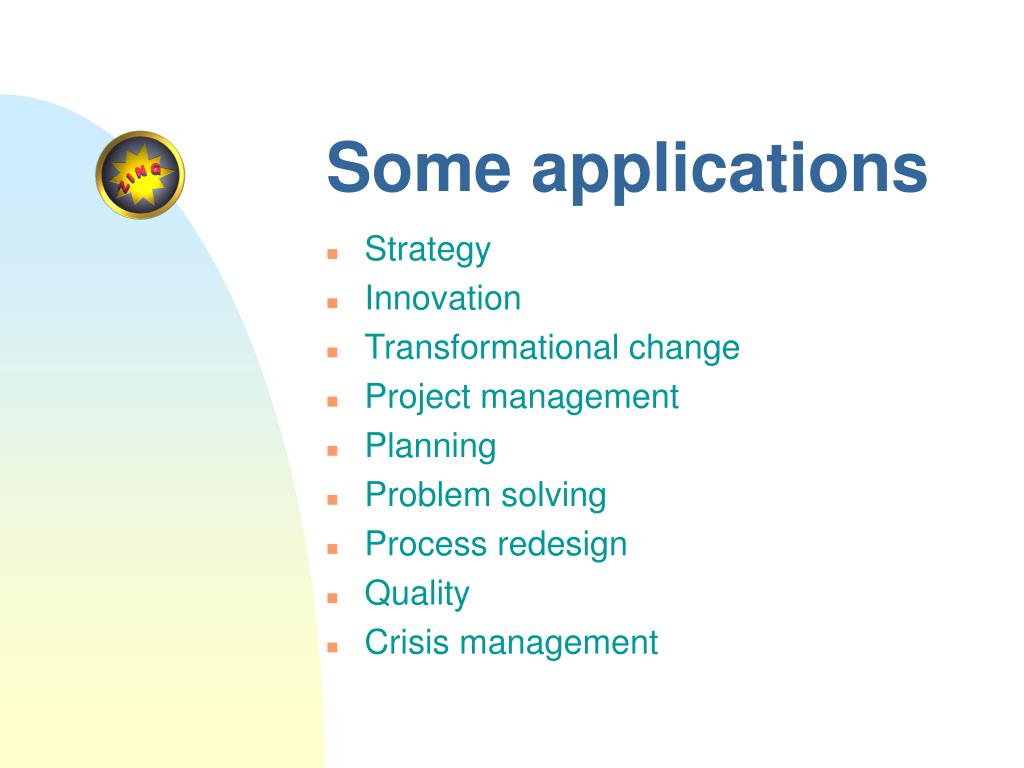 ZING

Some applications

- Strategy
- Innovation
- Transformational change
- Project management
- Planning
- Problem solving
- Process redesign
- Quality
- Crisis management